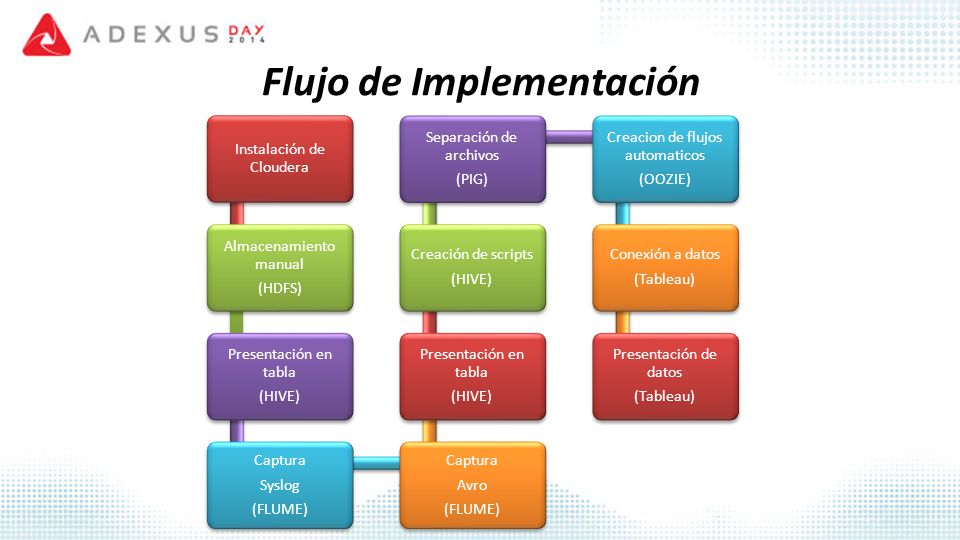 ADEXUS DAY 2014

Flujo de Implementación

Instalación de Cloudera

Almacenamiento manual (HDFS)

Presentación en tabla (HIVE)

Captura Syslog (FLUME)

Captura Avro (FLUME)

Presentación en tabla (HIVE)

Creación de scripts (HIVE)

Separación de archivos (PIG)

Creacion de flujos automaticos (OOZIE)

Conexión a datos (Tableau)

Presentación de datos (Tableau)